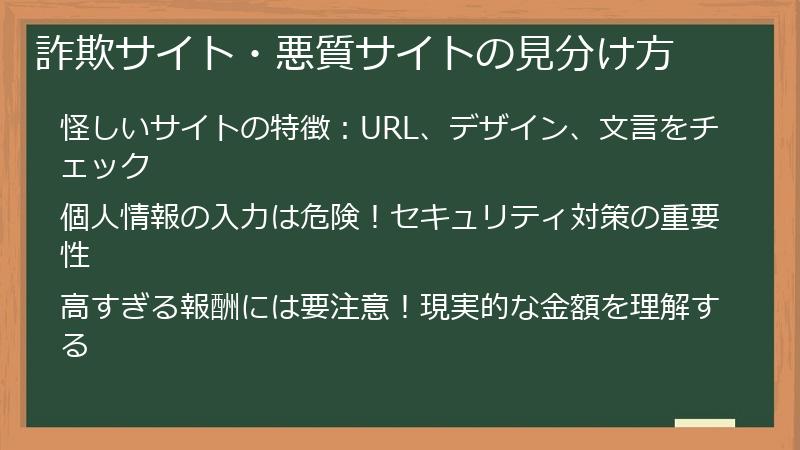 詐欺サイト・悪質サイトの見分け方

怪しいサイトの特徴：URL、デザイン、文言をチェック

個人情報の入力は危険！セキュリティ対策の重要性

高すぎる報酬には要注意！現実的な金額を理解する